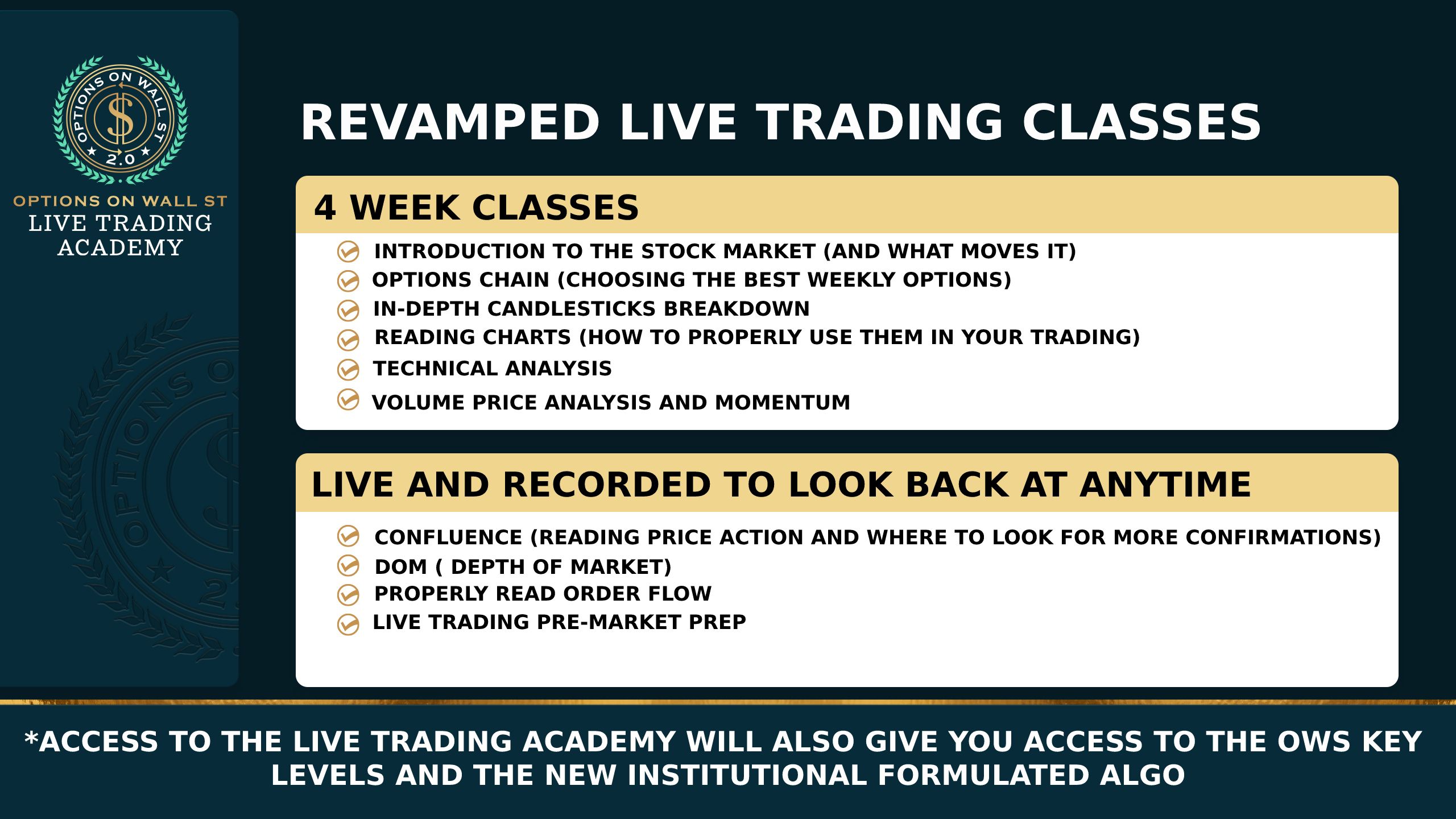 OPTIONS ON WALL ST
$
2.0

OPTIONS ON WALL ST
LIVE TRADING ACADEMY

REVAMPED LIVE TRADING CLASSES

4 WEEK CLASSES

INTRODUCTION TO THE STOCK MARKET (AND WHAT MOVES IT)
OPTIONS CHAIN (CHOOSING THE BEST WEEKLY OPTIONS)
IN-DEPTH CANDLESTICKS BREAKDOWN
READING CHARTS (HOW TO PROPERLY USE THEM IN YOUR TRADING)
TECHNICAL ANALYSIS
VOLUME PRICE ANALYSIS AND MOMENTUM

LIVE AND RECORDED TO LOOK BACK AT ANYTIME

CONFLUENCE (READING PRICE ACTION AND WHERE TO LOOK FOR MORE CONFIRMATIONS)
DOM ( DEPTH OF MARKET)
PROPERLY READ ORDER FLOW
LIVE TRADING PRE-MARKET PREP

*ACCESS TO THE LIVE TRADING ACADEMY WILL ALSO GIVE YOU ACCESS TO THE OWS KEY LEVELS AND THE NEW INSTITUTIONAL FORMULATED ALGO